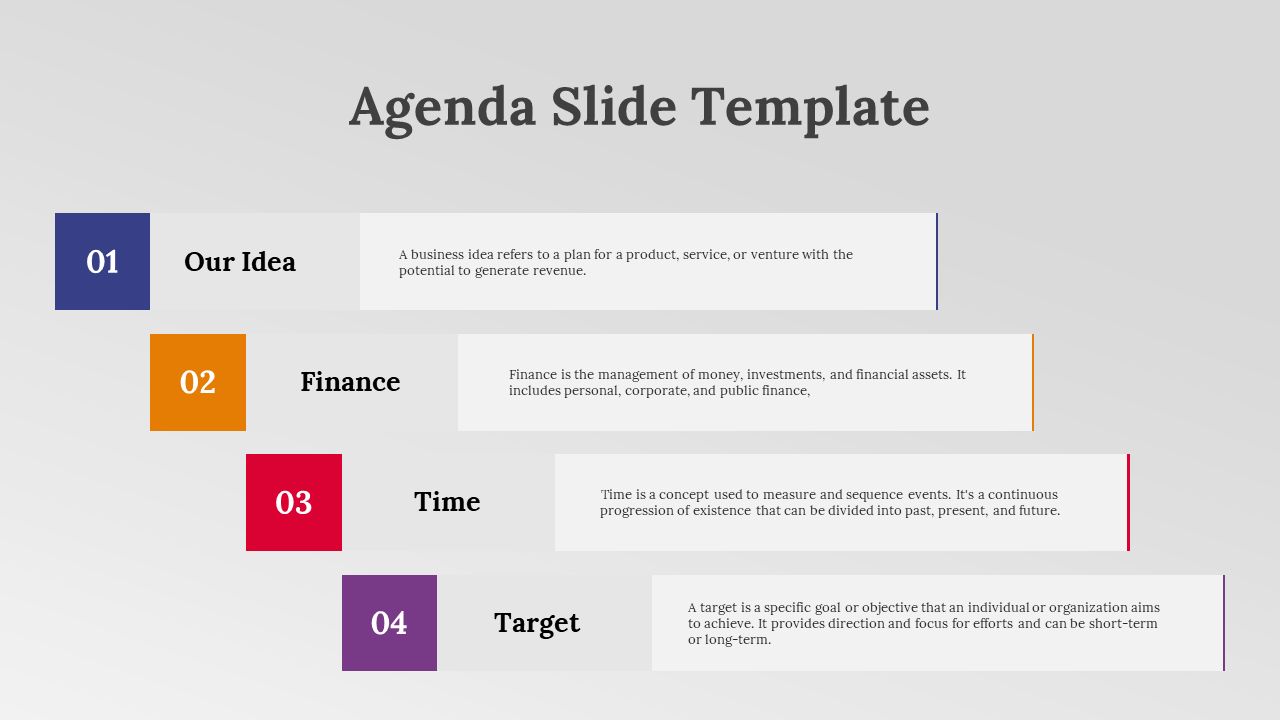 Agenda Slide Template

01

Our Idea

A business idea refers to a plan for a product, service, or venture with the potential to generate revenue.

02

Finance

Finance is the management of money, investments, and financial assets. It includes personal, corporate, and public finance,

03

Time

Time is a concept used to measure and sequence events. It's a continuous progression of existence that can be divided into past, present, and future.

04

Target

A target is a specific goal or objective that an individual or organization aims to achieve. It provides direction and focus for efforts and can be short-term or long-term.